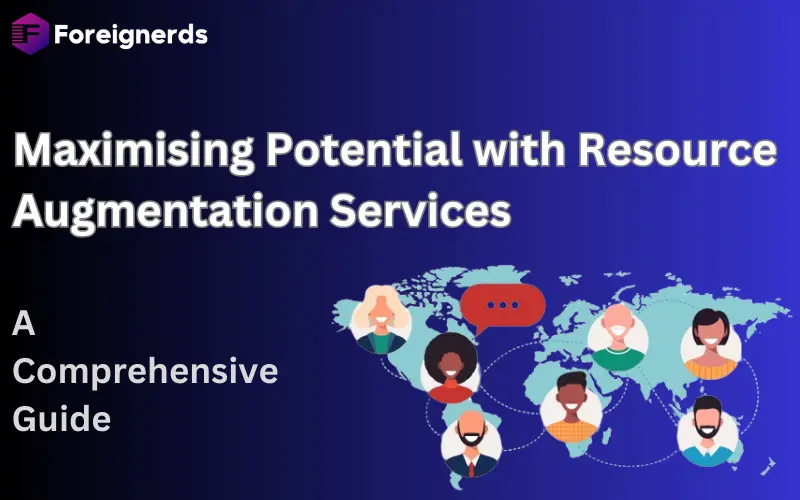 Foreignerds

Maximising Potential with Resource Augmentation Services

A Comprehensive Guide